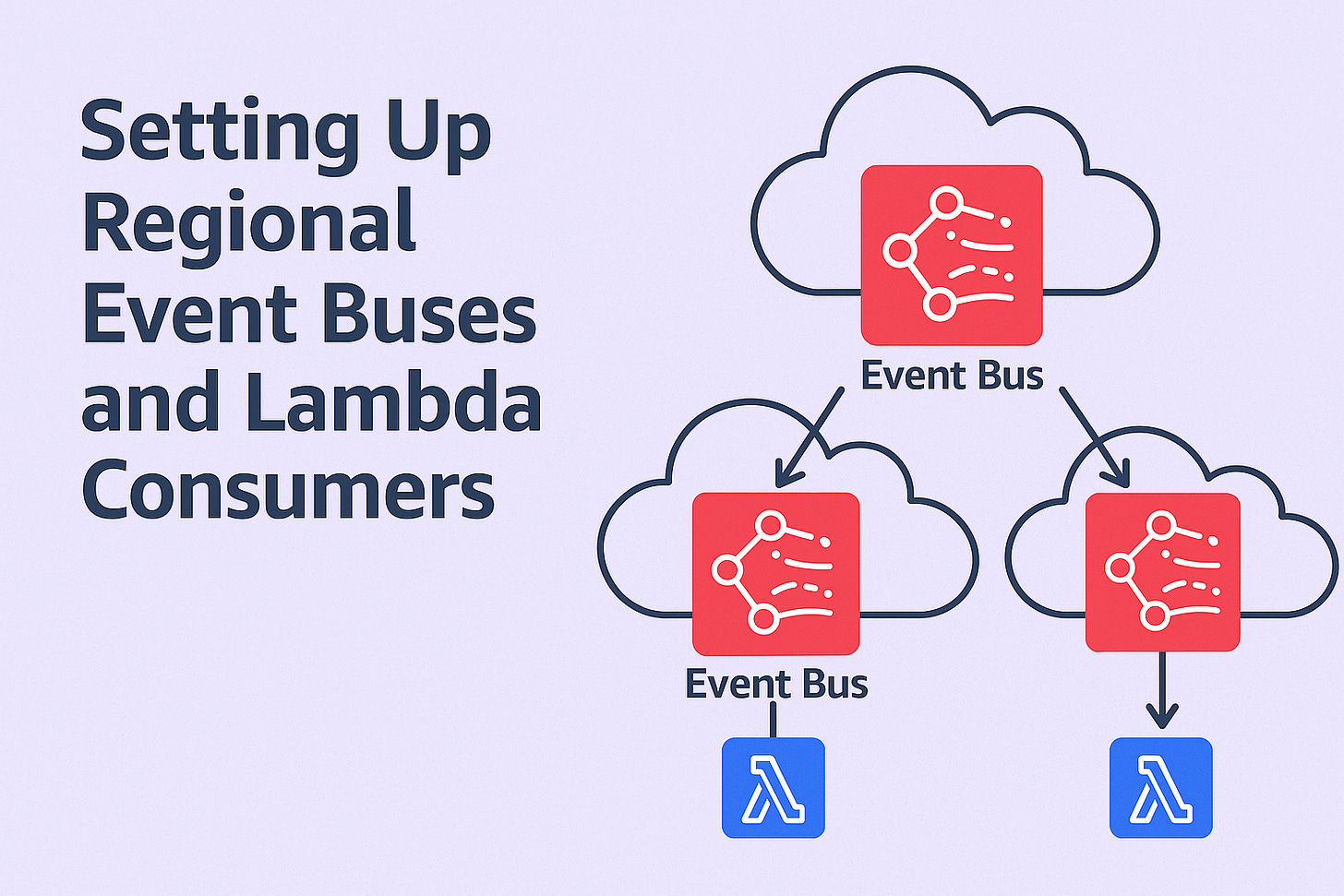 Setting Up Regional Event Buses and Lambda Consumers

Event Bus

Event Bus

λ

λ